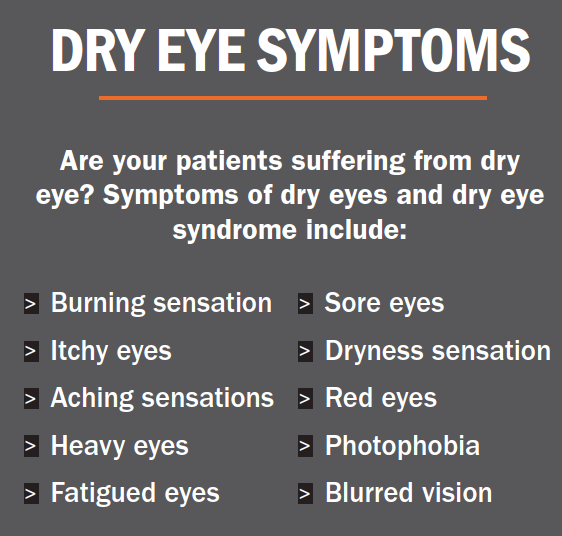 DRY EYE SYMPTOMS

Are your patients suffering from dry eye? Symptoms of dry eyes and dry eye syndrome include:

> Burning sensation
> Itchy eyes
> Aching sensations
> Heavy eyes
> Fatigued eyes

> Sore eyes
> Dryness sensation
> Red eyes
> Photophobia
> Blurred vision